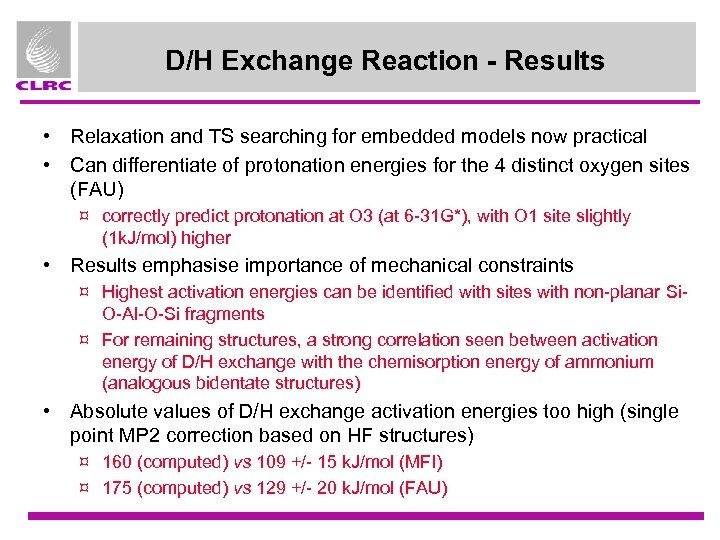 CLRC

D/H Exchange Reaction - Results

• Relaxation and TS searching for embedded models now practical

• Can differentiate of protonation energies for the 4 distinct oxygen sites (FAU)

¤ correctly predict protonation at O3 (at 6-31G*), with O1 site slightly (1kJ/mol) higher

• Results emphasise importance of mechanical constraints

¤ Highest activation energies can be identified with sites with non-planar Si-O-Al-O-Si fragments

¤ For remaining structures, a strong correlation seen between activation energy of D/H exchange with the chemisorption energy of ammonium (analogous bidentate structures)

• Absolute values of D/H exchange activation energies too high (single point MP2 correction based on HF structures)

¤ 160 (computed) vs 109 +/- 15 kJ/mol (MFI)

¤ 175 (computed) vs 129 +/- 20 kJ/mol (FAU)